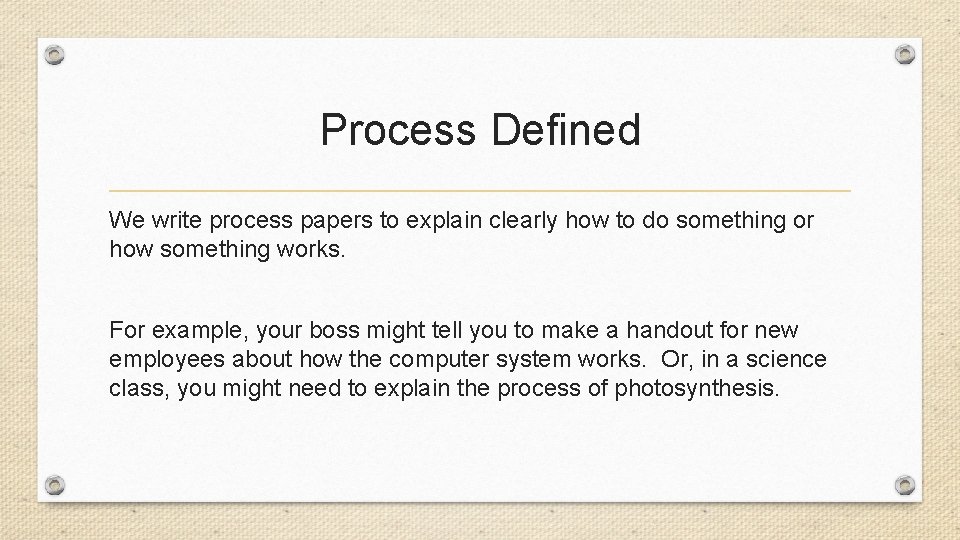 Process Defined

We write process papers to explain clearly how to do something or how something works.

For example, your boss might tell you to make a handout for new employees about how the computer system works. Or, in a science class, you might need to explain the process of photosynthesis.